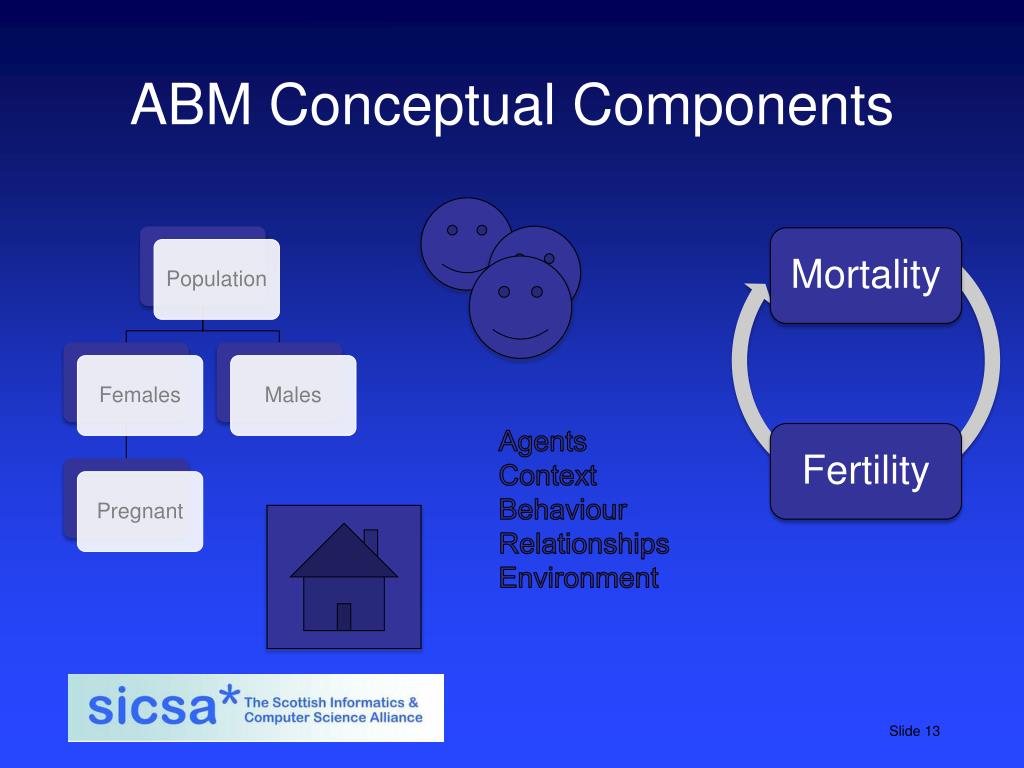 ABM Conceptual Components

Population

Females

Males

Pregnant

Agents
Context
Behaviour
Relationships
Environment

Mortality

Fertility

sicsa* The Scottish Informatics & Computer Science Alliance

Slide 13